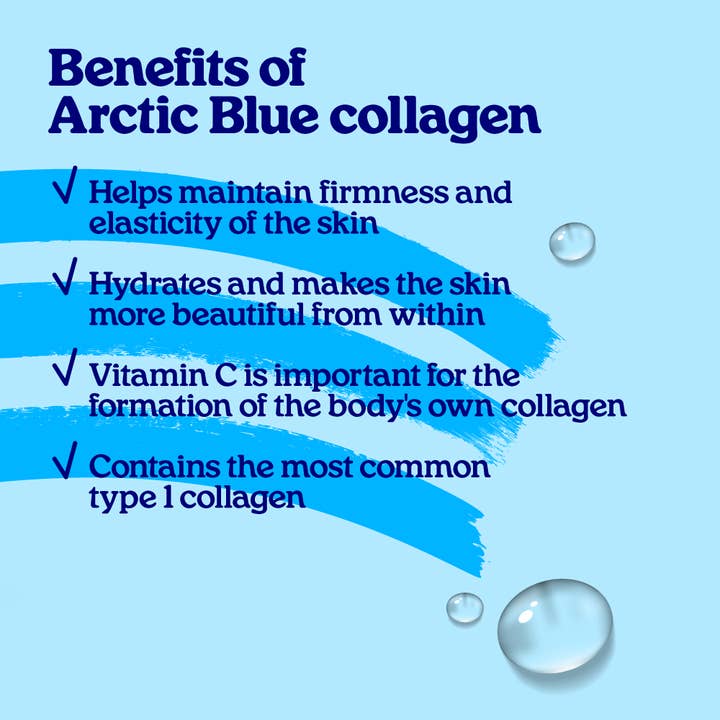 Benefits of Arctic Blue collagen

√ Helps maintain firmness and elasticity of the skin

√ Hydrates and makes the skin more beautiful from within

√ Vitamin C is important for the formation of the body's own collagen

√ Contains the most common type 1 collagen